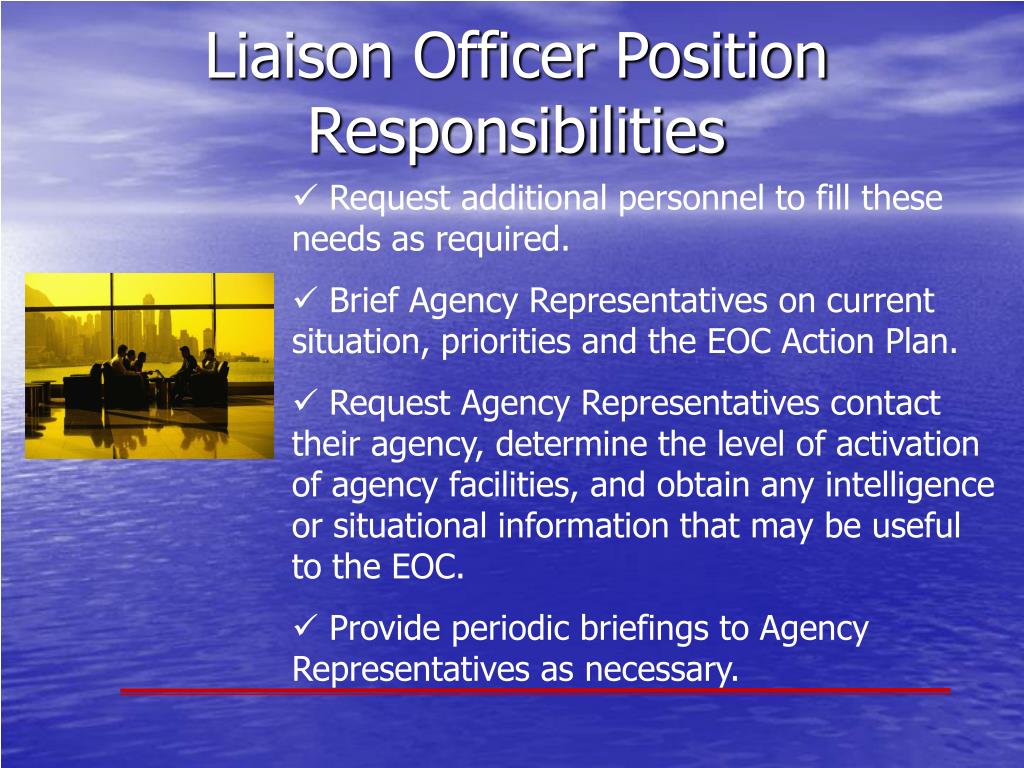 Liaison Officer Position Responsibilities

✓ Request additional personnel to fill these needs as required.

✓ Brief Agency Representatives on current situation, priorities and the EOC Action Plan.

✓ Request Agency Representatives contact their agency, determine the level of activation of agency facilities, and obtain any intelligence or situational information that may be useful to the EOC.

✓ Provide periodic briefings to Agency Representatives as necessary.